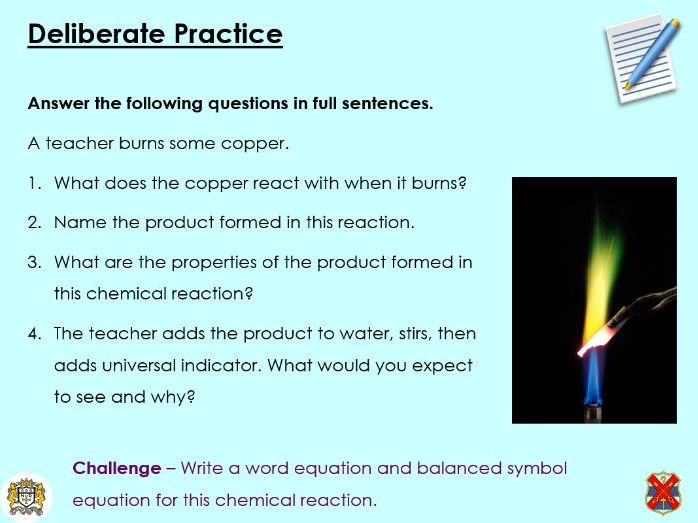 Deliberate Practice

Answer the following questions in full sentences.

A teacher burns some copper.

1. What does the copper react with when it burns?
2. Name the product formed in this reaction.
3. What are the properties of the product formed in this chemical reaction?
4. The teacher adds the product to water, stirs, then adds universal indicator. What would you expect to see and why?

Challenge – Write a word equation and balanced symbol equation for this chemical reaction.